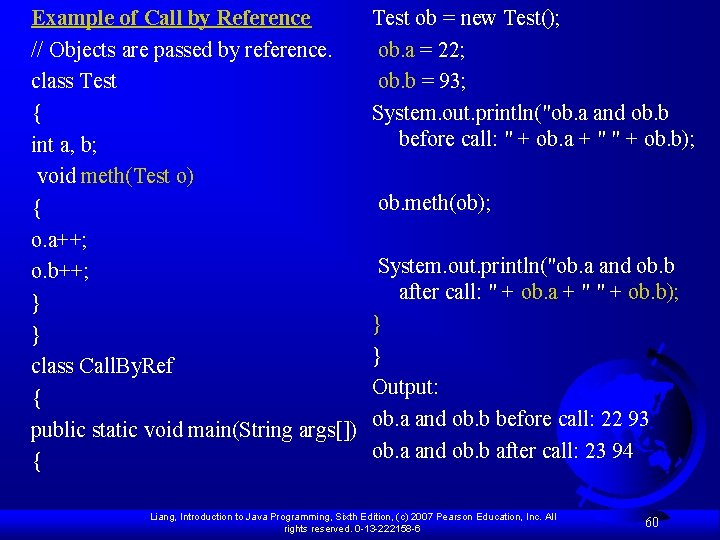 Example of Call by Reference

// Objects are passed by reference.
class Test
{
int a, b;
void meth(Test o)
{
o.a++;
o.b++;
}
}
class CallByRef
{
public static void main(String args[])
{

Test ob = new Test();
ob.a = 22;
ob.b = 93;
System.out.println("ob.a and ob.b before call: " + ob.a + " " + ob.b);

ob.meth(ob);

System.out.println("ob.a and ob.b after call: " + ob.a + " " + ob.b);
}
}
Output:
ob.a and ob.b before call: 22 93
ob.a and ob.b after call: 23 94

Liang, Introduction to Java Programming, Sixth Edition, (c) 2007 Pearson Education, Inc. All rights reserved. 0-13-222158-6

60